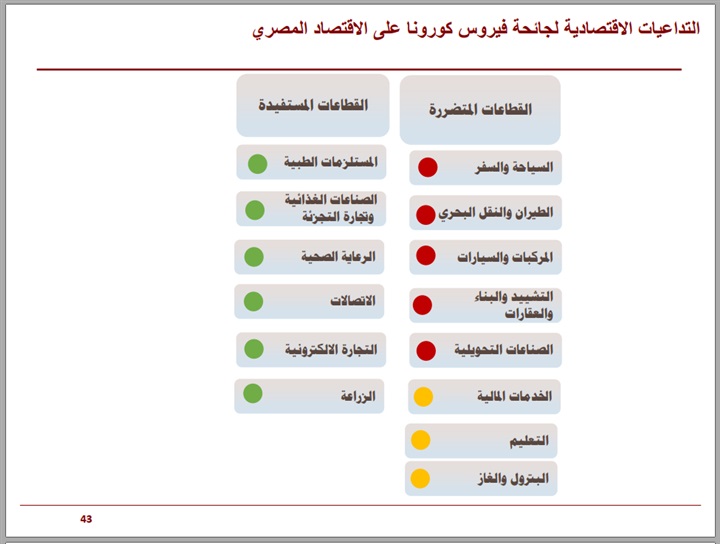 التداعيات الاقتصادية لجائحة فيروس كورونا على الاقتصاد المصري

القطاعات المتضررة

السياحة والسفر

الطيران والنقل البحري

المركبات والسيارات

التشييد والبناء والعقارات

الصناعات التحويلية

الخدمات المالية

التعليم

البترول والغاز

القطاعات المستفيدة

المستلزمات الطبية

الصناعات الغذائية وتجارة التجزئة

الرعاية الصحية

الاتصالات

التجارة الالكترونية

الزراعة

43